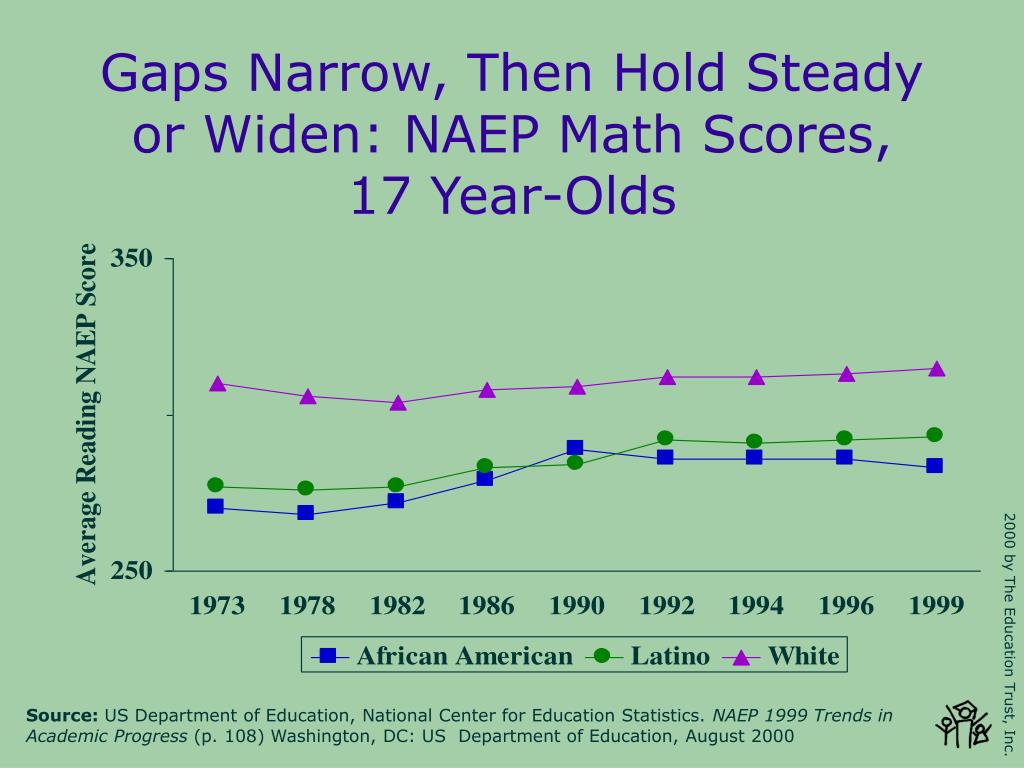 Gaps Narrow, Then Hold Steady or Widen: NAEP Math Scores, 17 Year-Olds

Average Reading NAEP Score

350

250

1973 1978 1982 1986 1990 1992 1994 1996 1999

African American Latino White

2000 by The Education Trust, Inc.

**Source:** US Department of Education, National Center for Education Statistics. *NAEP 1999 Trends in Academic Progress* (p. 108) Washington, DC: US Department of Education, August 2000